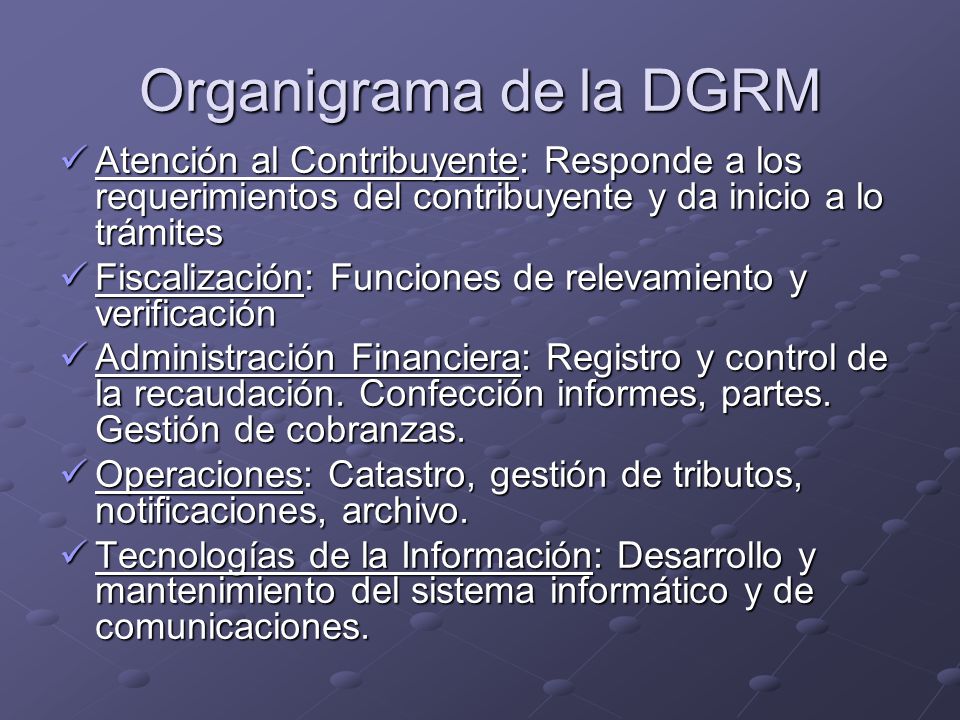 Organigrama de la DGRM

✓ Atención al Contribuyente: Responde a los requerimientos del contribuyente y da inicio a lo trámites

✓ Fiscalización: Funciones de relevamiento y verificación

✓ Administración Financiera: Registro y control de la recaudación. Confección informes, partes. Gestión de cobranzas.

✓ Operaciones: Catastro, gestión de tributos, notificaciones, archivo.

✓ Tecnologías de la Información: Desarrollo y mantenimiento del sistema informático y de comunicaciones.